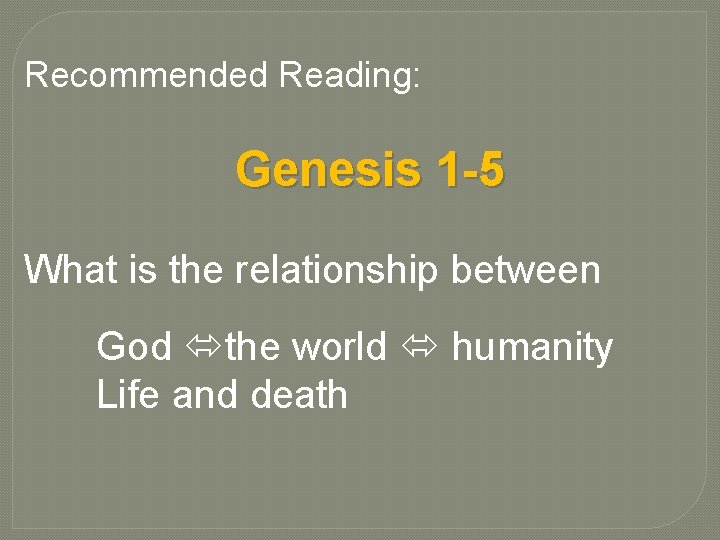 Recommended Reading:

Genesis 1-5

What is the relationship between

God ⇔the world ⇔ humanity
Life and death